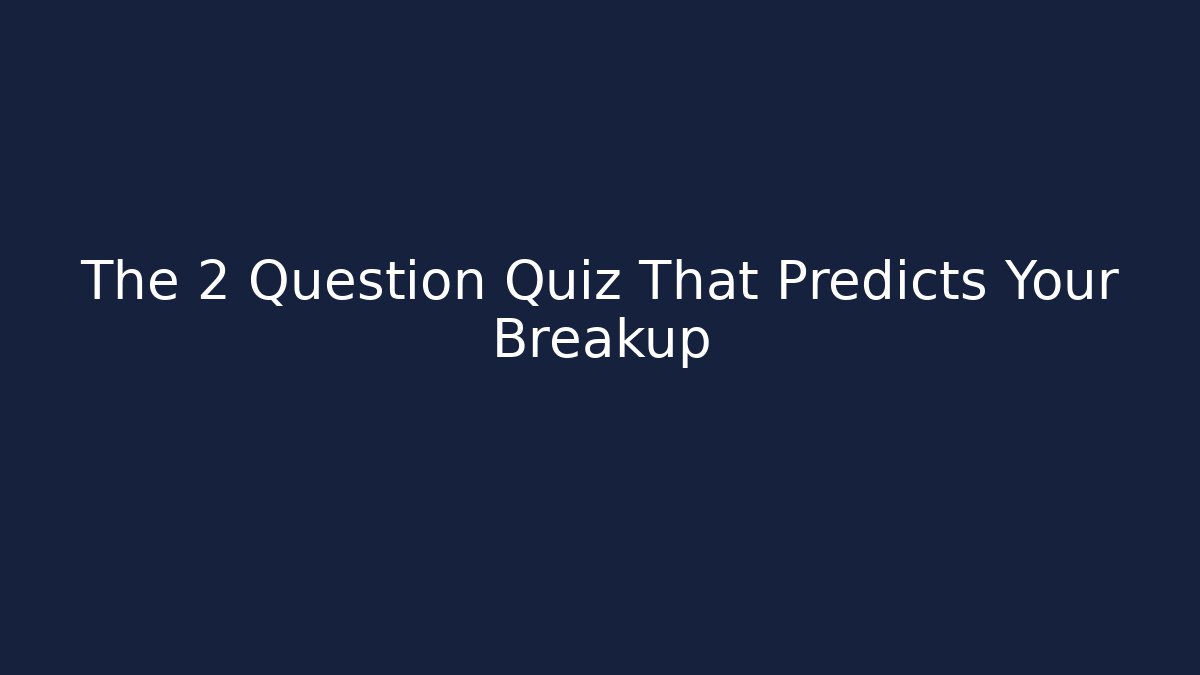 The 2 Question Quiz That Predicts Your Breakup